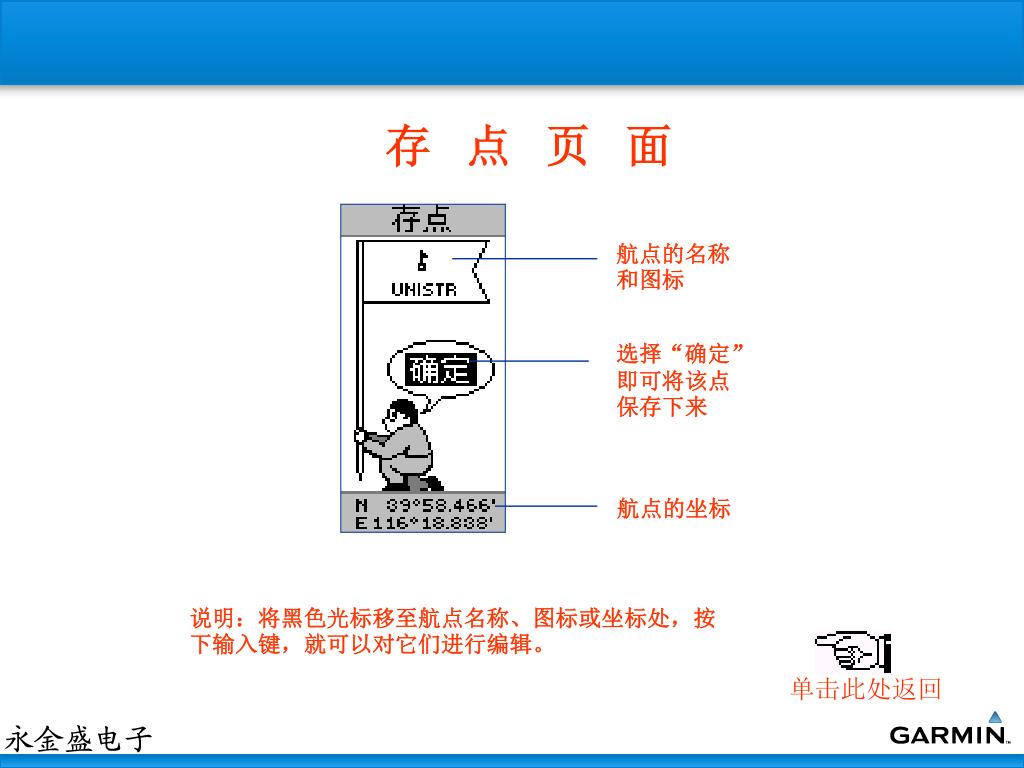 存 点 页 面

存点

UNISTR

确定

N 39°58.466'
E 116°18.888'

航点的名称和图标

选择“确定”即可将该点保存下来

航点的坐标

说明：将黑色光标移至航点名称、图标或坐标处，按下输入键，就可以对它们进行编辑。

单击此处返回

永金盛电子

GARMIN.